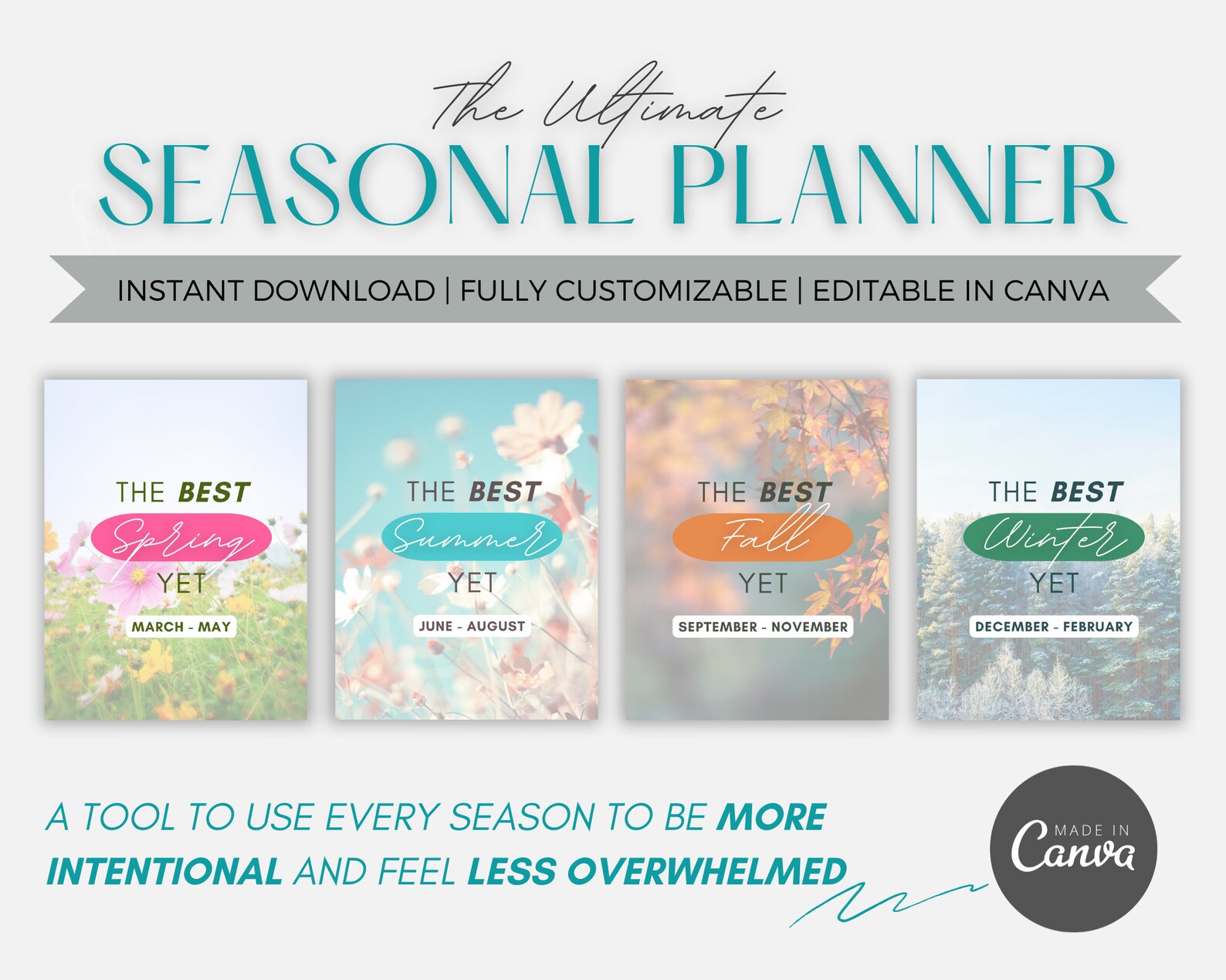 The Ultimate
SEASONAL PLANNER

INSTANT DOWNLOAD | FULLY CUSTOMIZABLE | EDITABLE IN CANVA

THE BEST
Spring
YET
MARCH - MAY

THE BEST
Summer
YET
JUNE - AUGUST

THE BEST
Fall
YET
SEPTEMBER - NOVEMBER

THE BEST
Winter
YET
DECEMBER - FEBRUARY

A TOOL TO USE EVERY SEASON TO BE MORE INTENTIONAL AND FEEL LESS OVERWHELMED

MADE IN
Canva